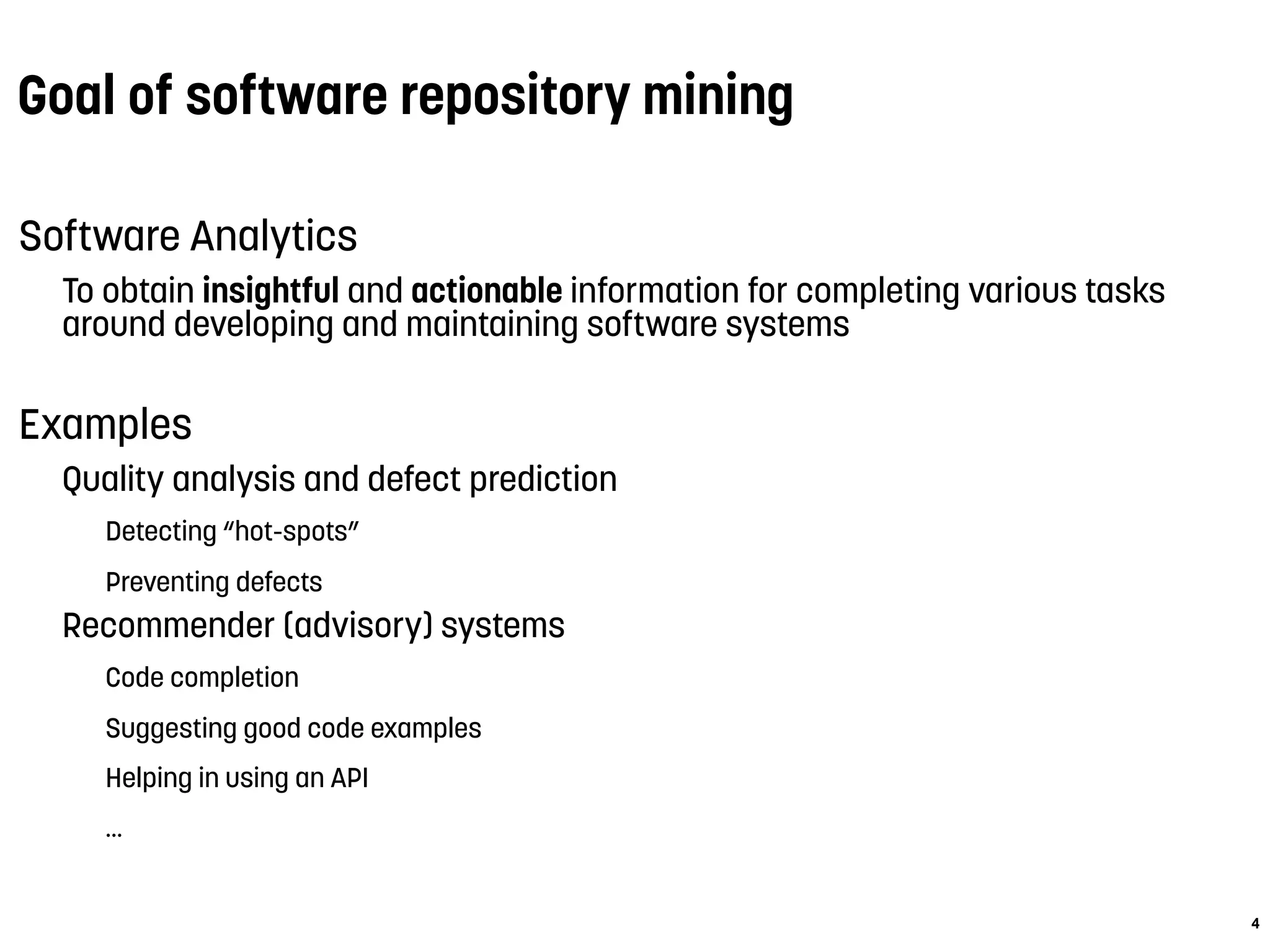 Goal of software repository mining

Software Analytics

To obtain insightful and actionable information for completing various tasks around developing and maintaining software systems

Examples

Quality analysis and defect prediction

Detecting “hot-spots”

Preventing defects

Recommender (advisory) systems

Code completion

Suggesting good code examples

Helping in using an API

...

4